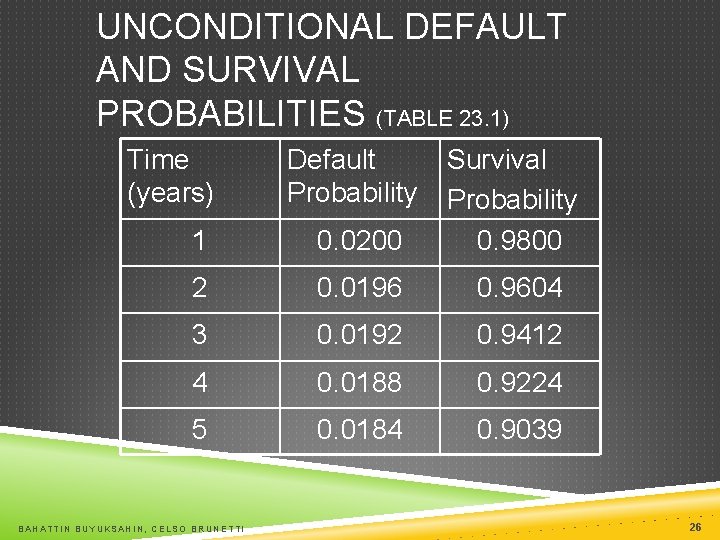 UNCONDITIONAL DEFAULT AND SURVIVAL PROBABILITIES (TABLE 23.1)

| Time (years) | Default Probability | Survival Probability |
|---|---|---|
| 1 | 0.0200 | 0.9800 |
| 2 | 0.0196 | 0.9604 |
| 3 | 0.0192 | 0.9412 |
| 4 | 0.0188 | 0.9224 |
| 5 | 0.0184 | 0.9039 |

BAHATTIN BUYUKSAHIN, CELSO BRUNETTI

26